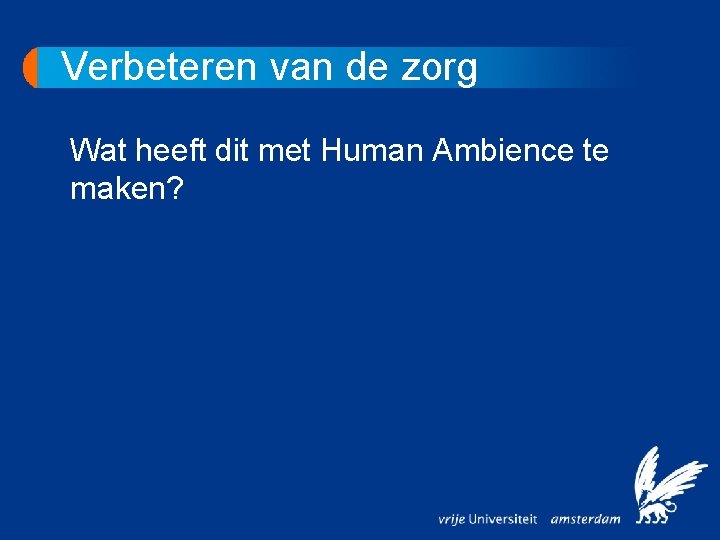 Verbeteren van de zorg

Wat heeft dit met Human Ambience te maken?

vrije Universiteit amsterdam